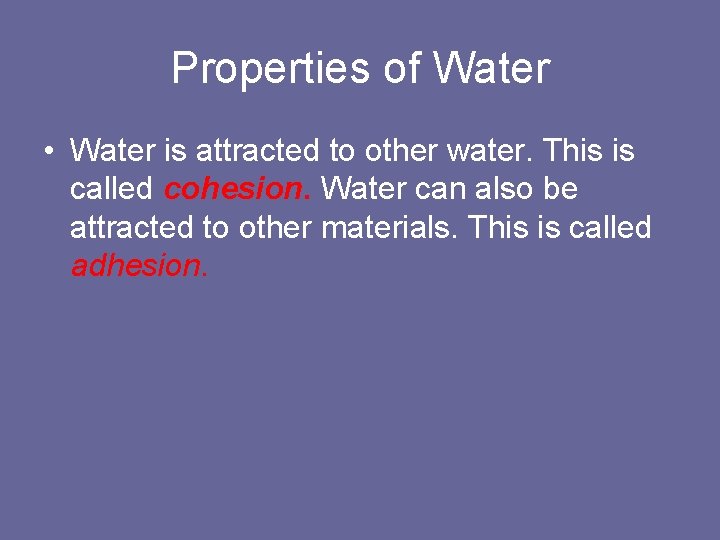 Properties of Water

• Water is attracted to other water. This is called cohesion. Water can also be attracted to other materials. This is called adhesion.